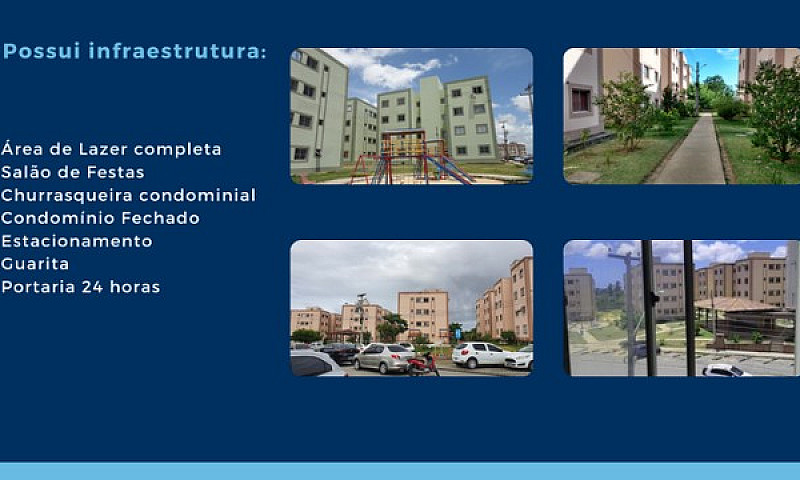 Possui infraestrutura:

Área de Lazer completa
Salão de Festas
Churrasqueira condominial
Condomínio Fechado
Estacionamento
Guarita
Portaria 24 horas